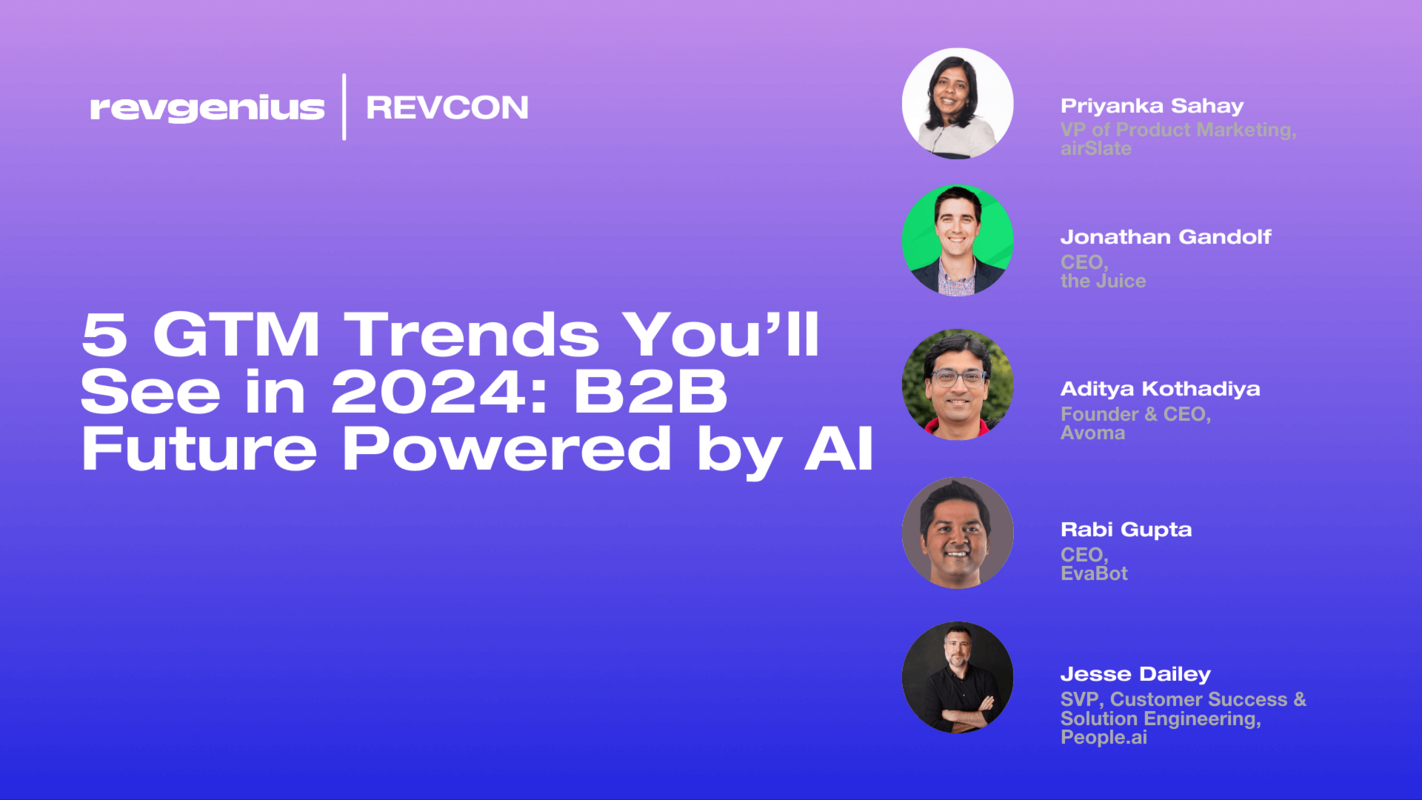 revgenius | REVCON

5 GTM Trends You'll See in 2024: B2B Future Powered by AI

Priyanka Sahay
VP of Product Marketing, airSlate

Jonathan Gandolf
CEO, the Juice

Aditya Kothadiya
Founder & CEO, Avoma

Rabi Gupta
CEO, EvaBot

Jesse Dailey
SVP, Customer Success & Solution Engineering, People.ai